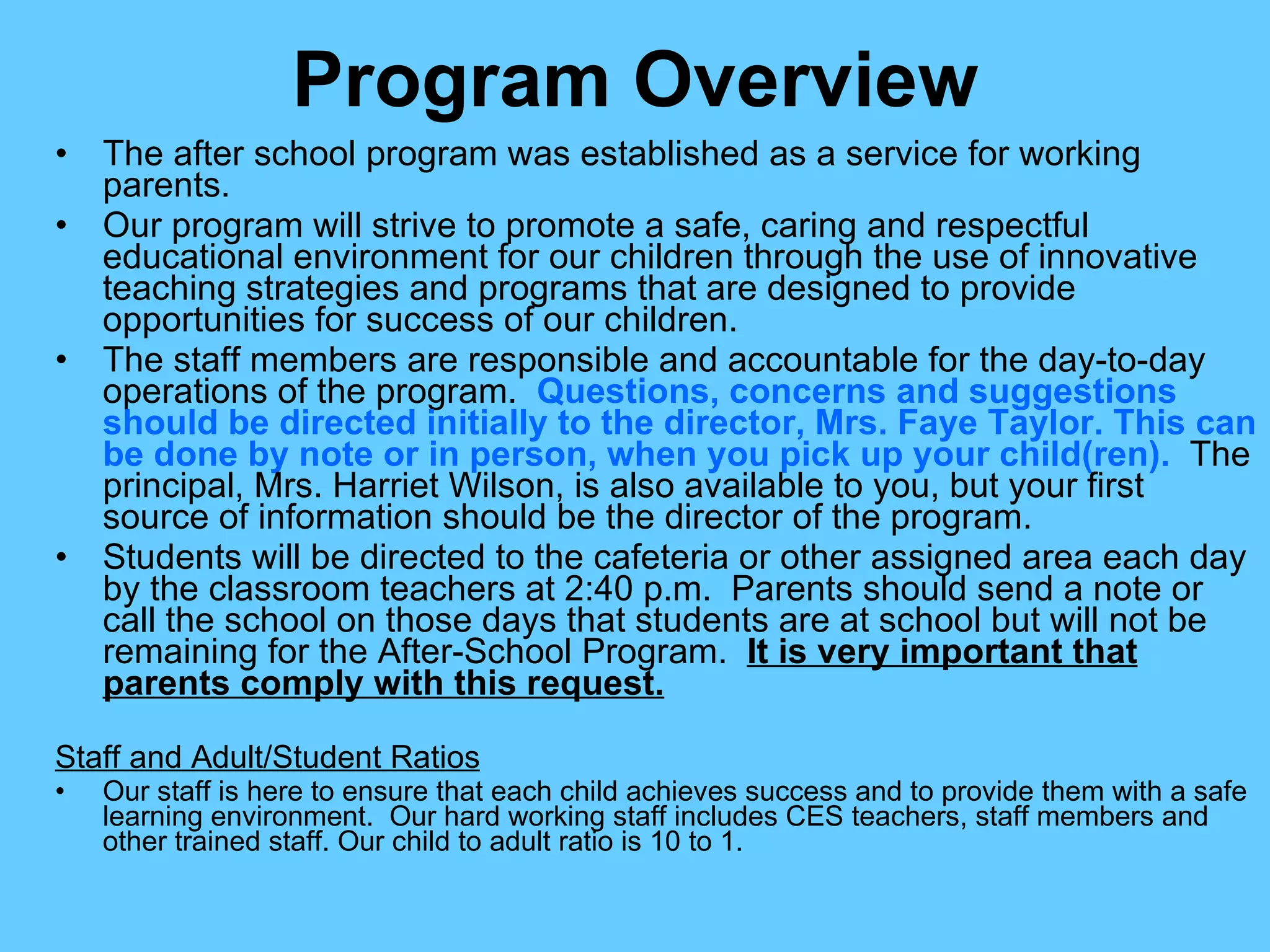 Program Overview

• The after school program was established as a service for working parents.

• Our program will strive to promote a safe, caring and respectful educational environment for our children through the use of innovative teaching strategies and programs that are designed to provide opportunities for success of our children.

• The staff members are responsible and accountable for the day-to-day operations of the program. Questions, concerns and suggestions should be directed initially to the director, Mrs. Faye Taylor. This can be done by note or in person, when you pick up your child(ren). The principal, Mrs. Harriet Wilson, is also available to you, but your first source of information should be the director of the program.

• Students will be directed to the cafeteria or other assigned area each day by the classroom teachers at 2:40 p.m. Parents should send a note or call the school on those days that students are at school but will not be remaining for the After-School Program. It is very important that parents comply with this request.

Staff and Adult/Student Ratios

• Our staff is here to ensure that each child achieves success and to provide them with a safe learning environment. Our hard working staff includes CES teachers, staff members and other trained staff. Our child to adult ratio is 10 to 1.